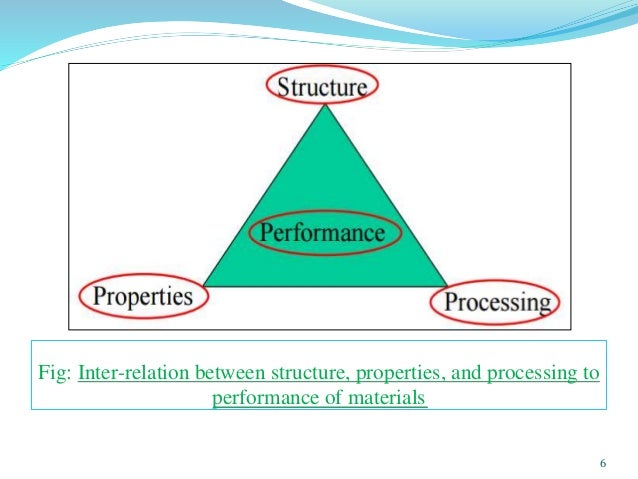 Structure

Performance

Properties

Processing

Fig: Inter-relation between structure, properties, and processing to performance of materials

6